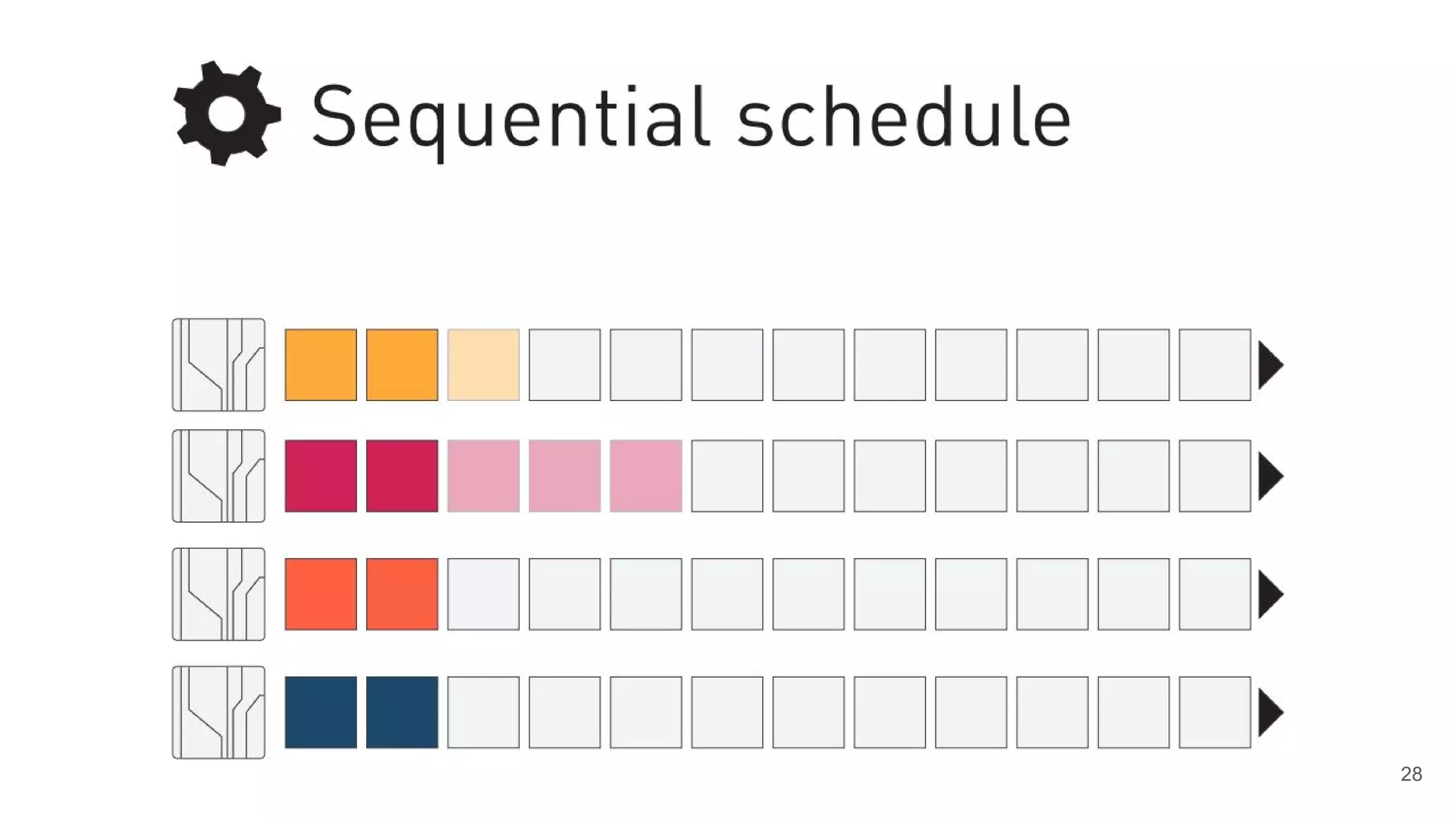 Sequential schedule

28